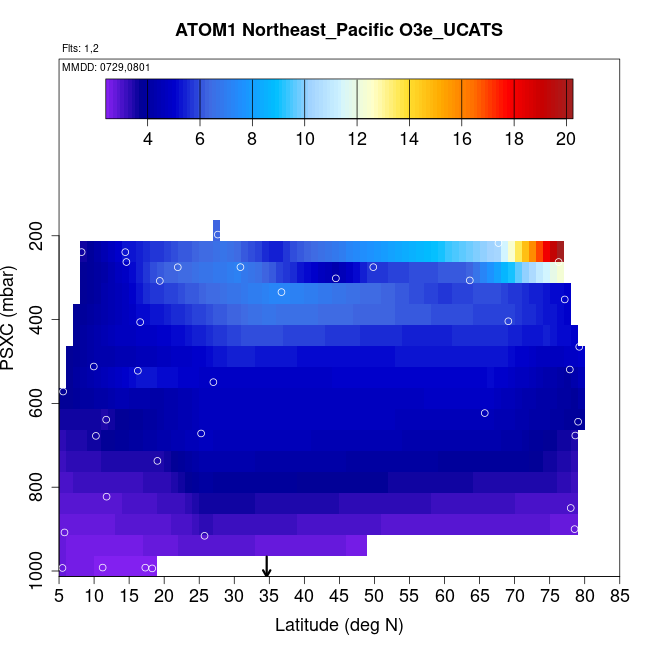 ATOM1 Northeast_Pacific O3e_UCATS

Flts: 1,2

MMDD: 0729,0801

4 6 8 10 12 14 16 18 20

PSXC (mbar)

200
400
600
800
1000

5 10 15 20 25 30 35 40 45 50 55 60 65 70 75 80 85

Latitude (deg N)